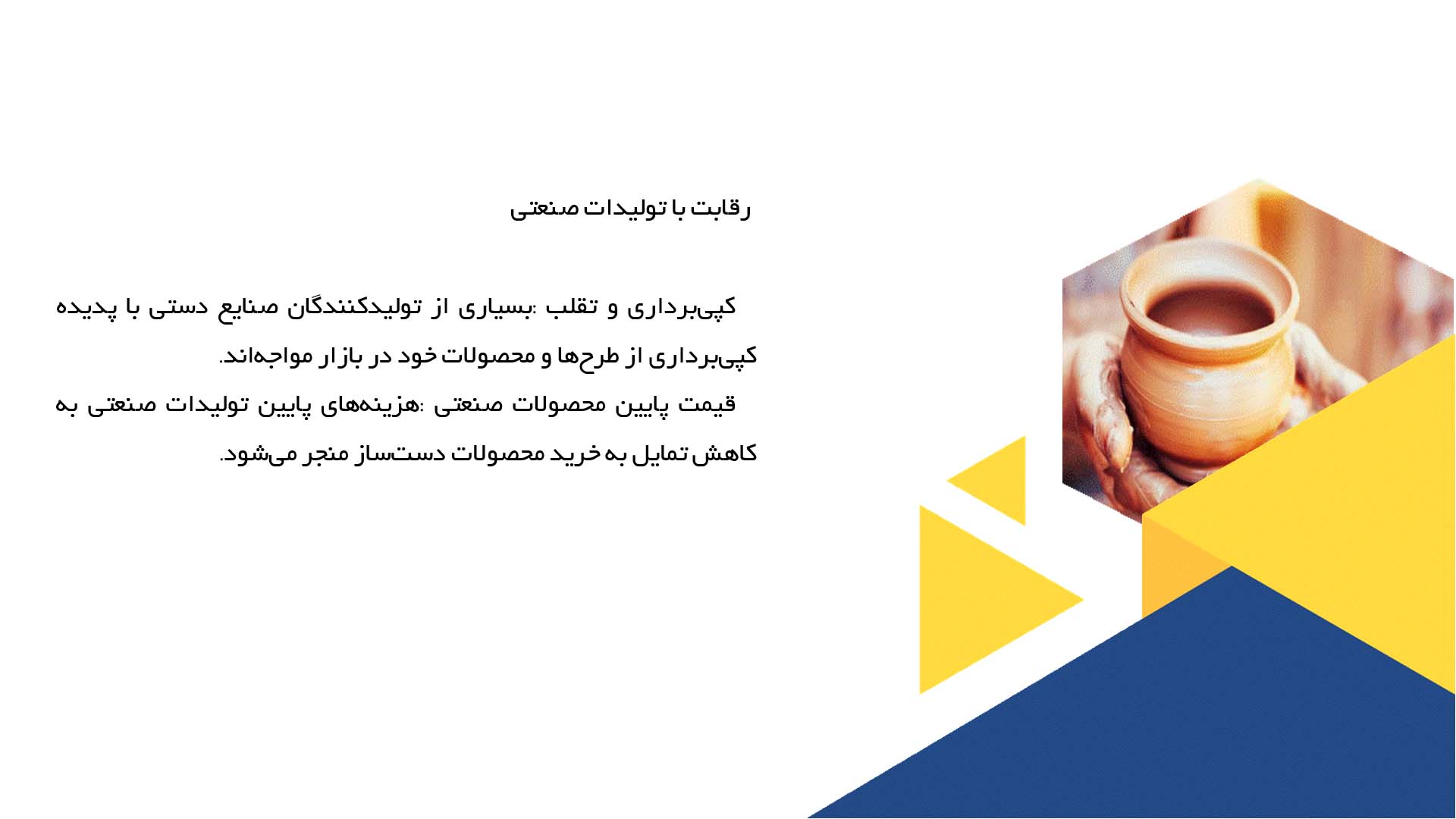 رقابت با تولیدات صنعتی

کپی‌برداری و تقلب :بسیاری از تولیدکنندگان صنایع دستی با پدیده کپی‌برداری از طرح‌ها و محصولات خود در بازار مواجه‌اند.

قیمت پایین محصولات صنعتی :هزینه‌های پایین تولیدات صنعتی به کاهش تمایل به خرید محصولات دست‌ساز منجر می‌شود.